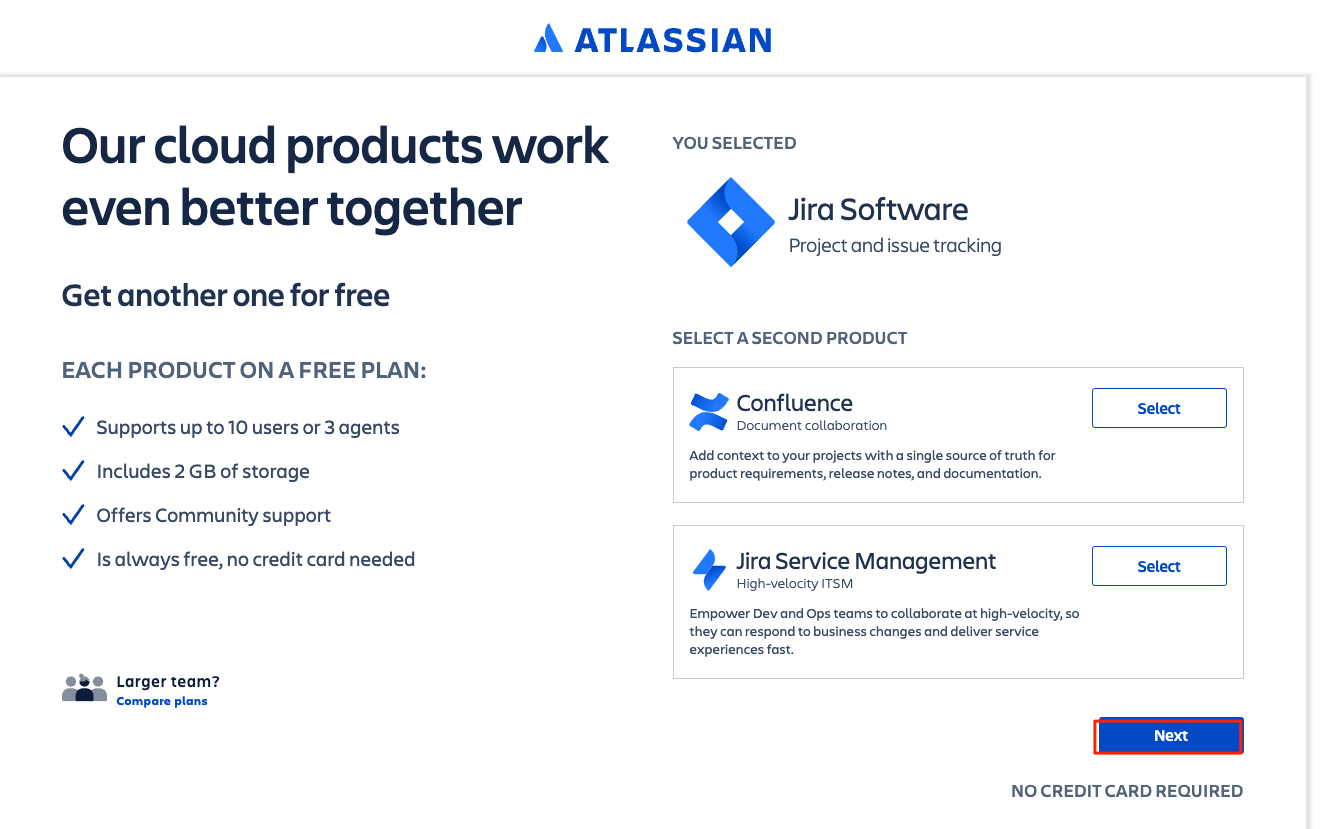 ATLASSIAN

Our cloud products work even better together

Get another one for free

EACH PRODUCT ON A FREE PLAN:

Supports up to 10 users or 3 agents

Includes 2 GB of storage

Offers Community support

Is always free, no credit card needed

Larger team?
Compare plans

YOU SELECTED

Jira Software
Project and issue tracking

SELECT A SECOND PRODUCT

Confluence
Document collaboration

Select

Add context to your projects with a single source of truth for product requirements, release notes, and documentation.

Jira Service Management
High-velocity ITSM

Select

Empower Dev and Ops teams to collaborate at high-velocity, so they can respond to business changes and deliver service experiences fast.

Next

NO CREDIT CARD REQUIRED